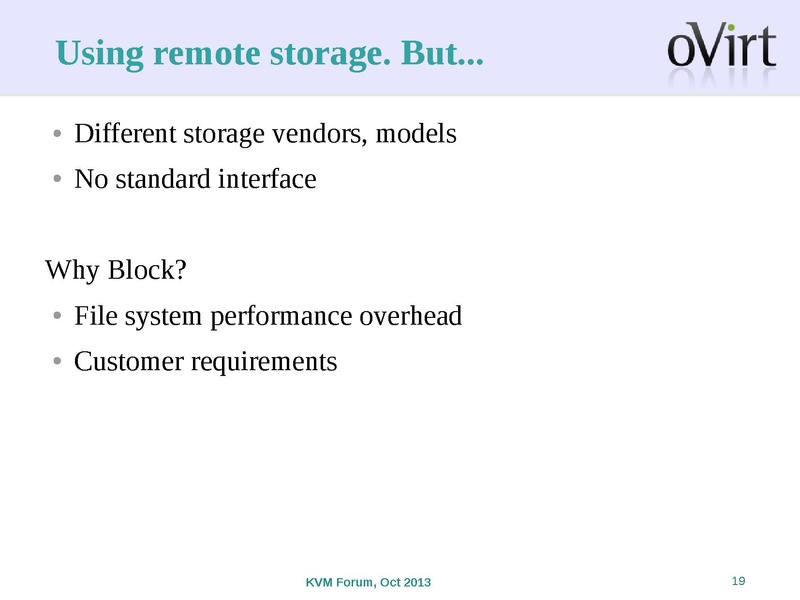 Using remote storage. But...

oVirt

• Different storage vendors, models
• No standard interface

Why Block?

• File system performance overhead
• Customer requirements

KVM Forum, Oct 2013

19